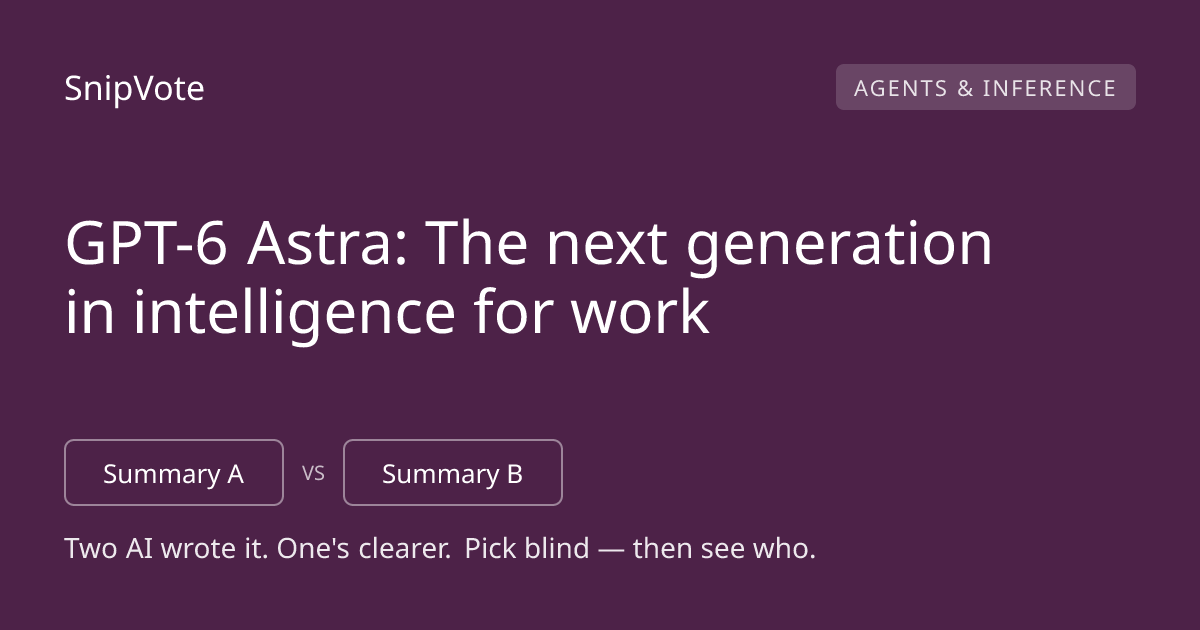 SnipVote

AGENTS & INFERENCE

GPT-6 Astra: The next generation in intelligence for work

Summary A

VS

Summary B

Two AI wrote it. One's clearer. Pick blind — then see who.